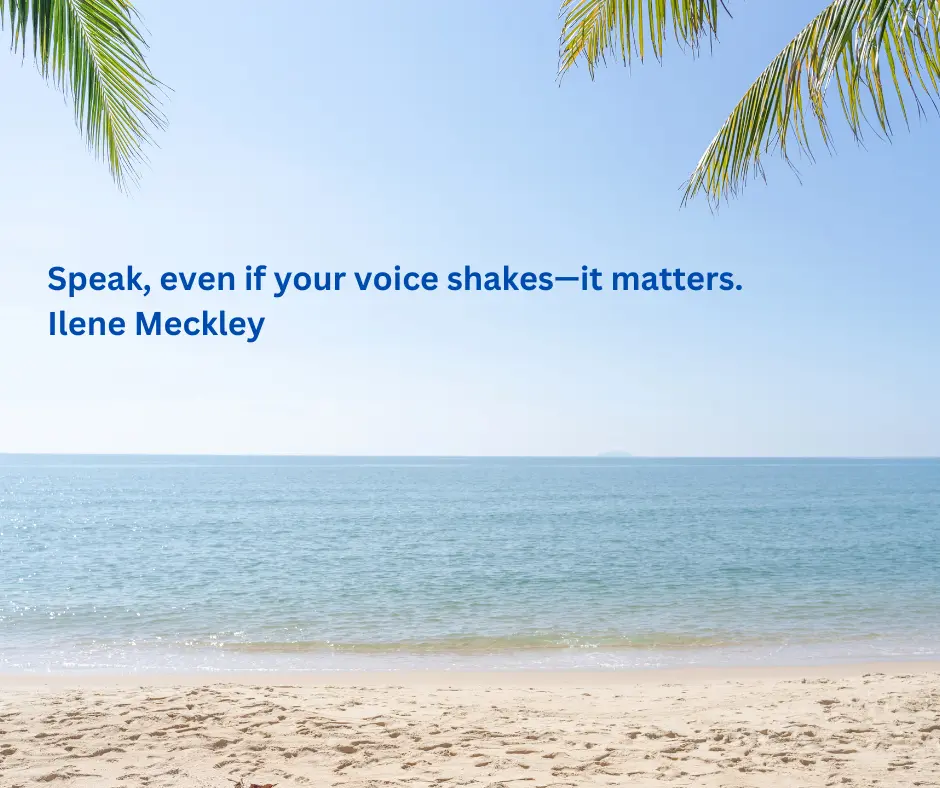 Speak, even if your voice shakes—it matters.
Ilene Meckley